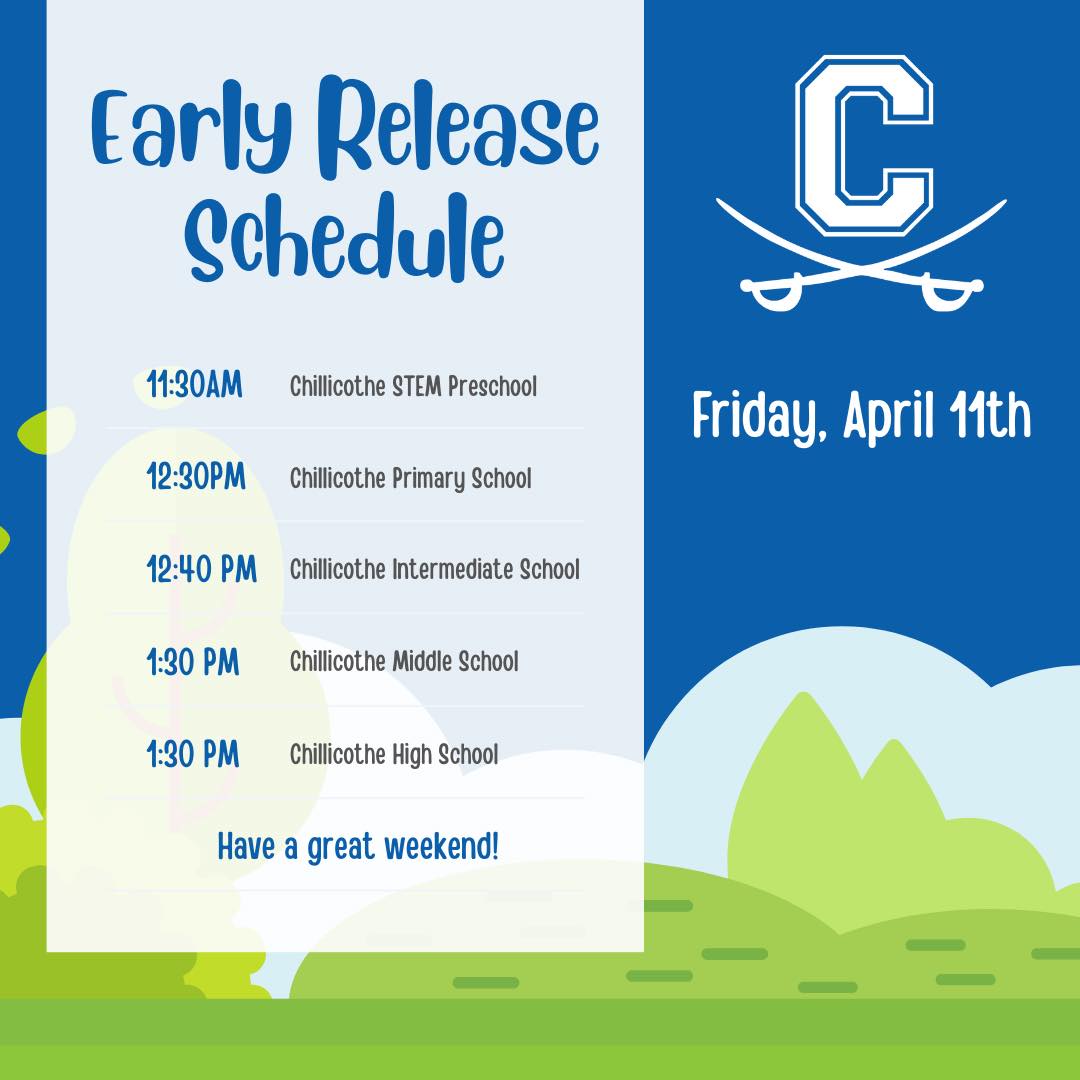 Early Release Schedule

| | |
|---|---|
| 11:30AM | Chillicothe STEM Preschool |
| 12:30PM | Chillicothe Primary School |
| 12:40 PM | Chillicothe Intermediate School |
| 1:30 PM | Chillicothe Middle School |
| 1:30 PM | Chillicothe High School |

Have a great weekend!

C

Friday, April 11th